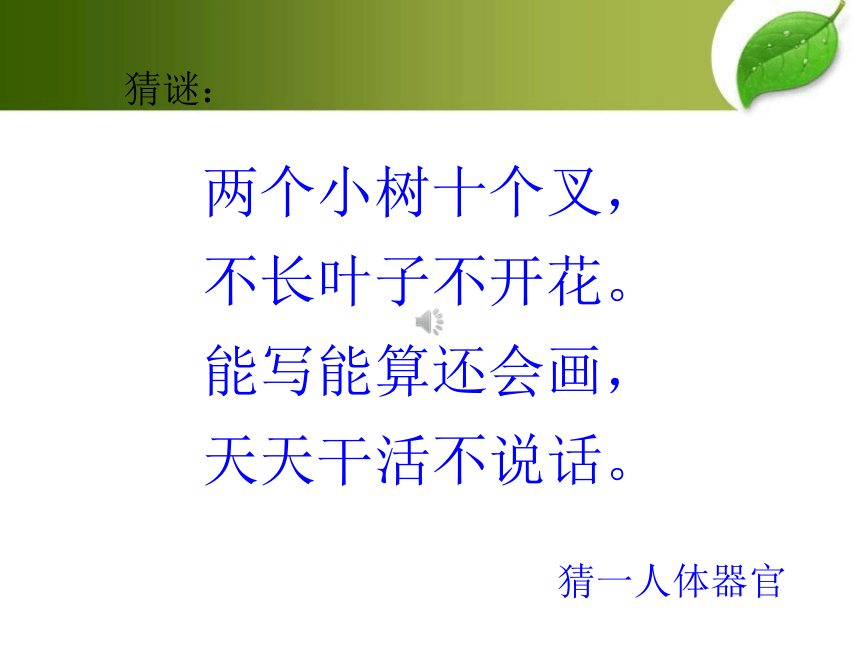 猜谜：

两个小树十个叉，
不长叶子不开花。
能写能算还会画，
天天干活不说话。

猜一人体器官